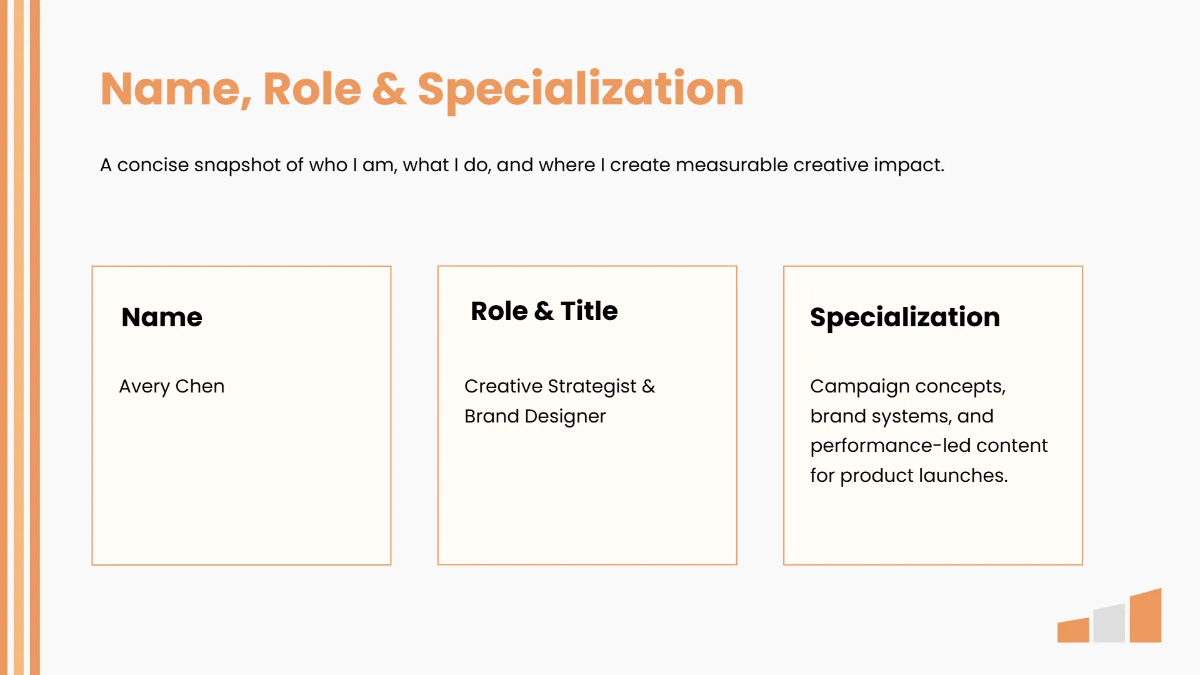 Name, Role & Specialization

A concise snapshot of who I am, what I do, and where I create measurable creative impact.

Name

Avery Chen

Role & Title

Creative Strategist & Brand Designer

Specialization

Campaign concepts, brand systems, and performance-led content for product launches.